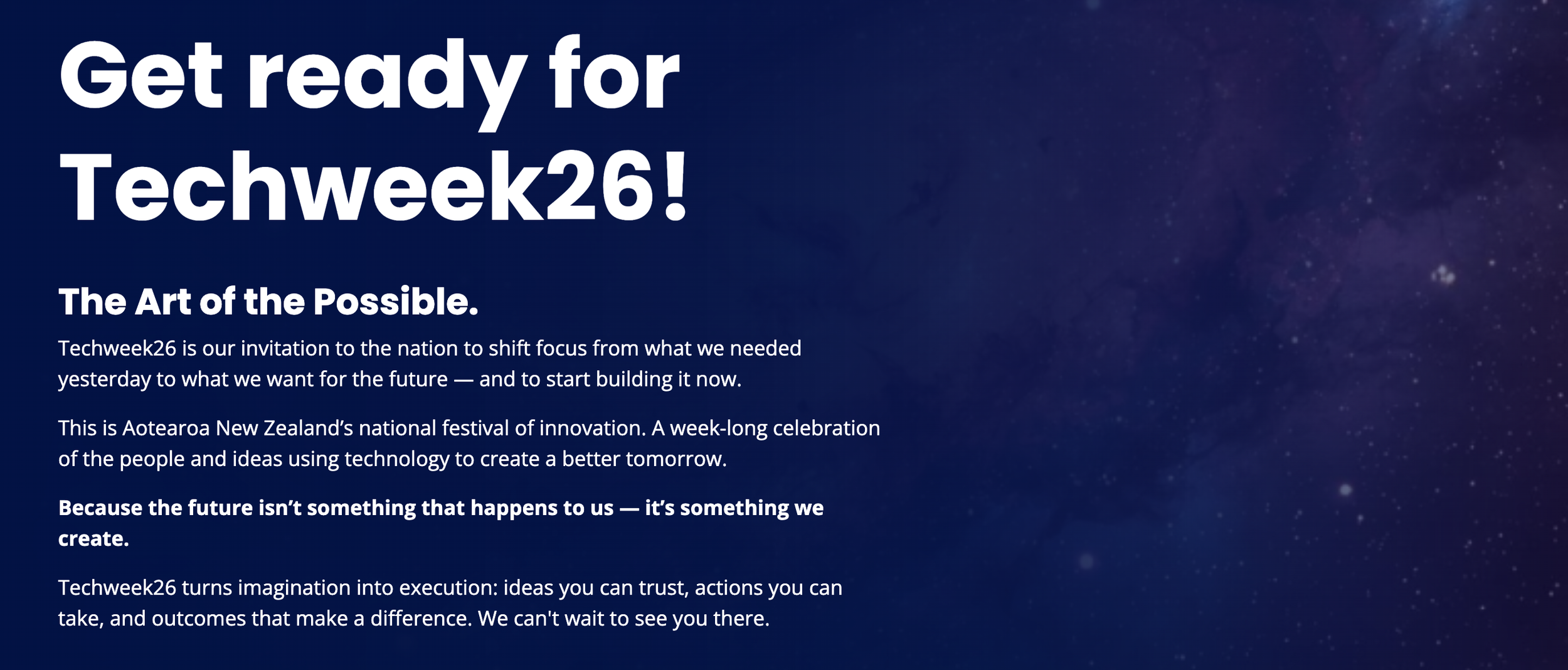 Get ready for Techweek26!

The Art of the Possible.

Techweek26 is our invitation to the nation to shift focus from what we needed yesterday to what we want for the future — and to start building it now.

This is Aotearoa New Zealand’s national festival of innovation. A week-long celebration of the people and ideas using technology to create a better tomorrow.

Because the future isn’t something that happens to us — it’s something we create.

Techweek26 turns imagination into execution: ideas you can trust, actions you can take, and outcomes that make a difference. We can't wait to see you there.